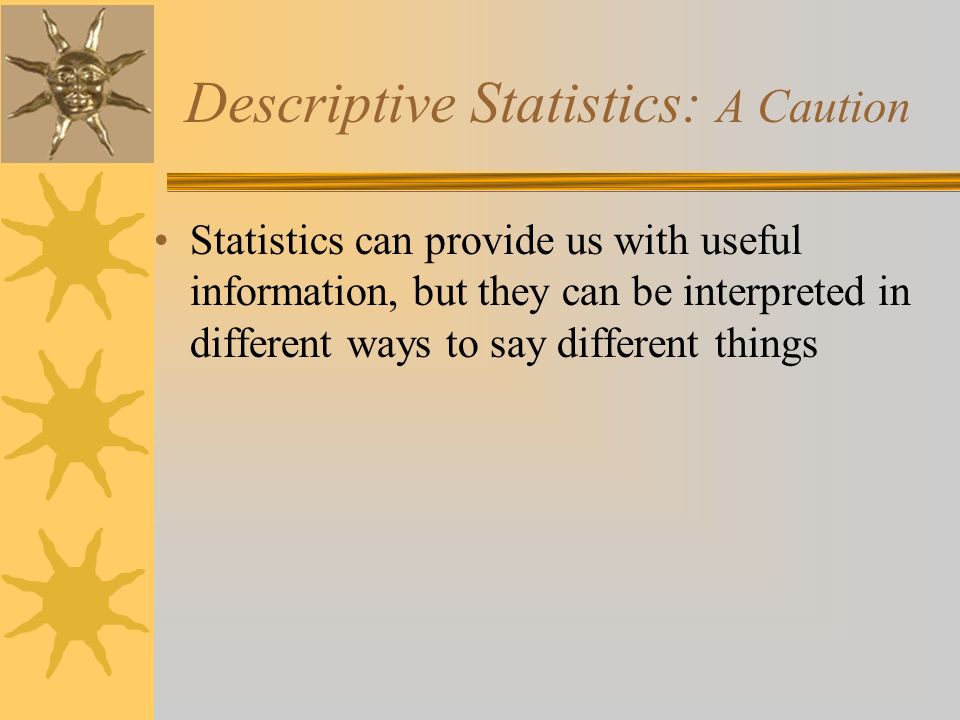 Descriptive Statistics: A Caution

• Statistics can provide us with useful information, but they can be interpreted in different ways to say different things